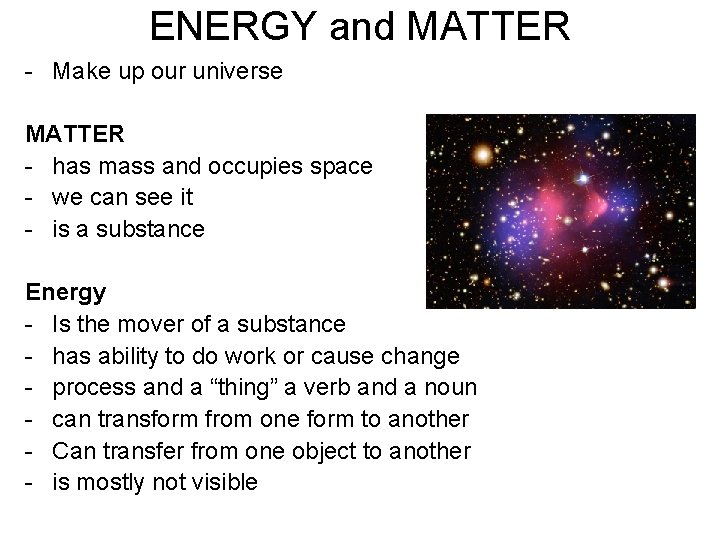 ENERGY and MATTER

- Make up our universe

MATTER
- has mass and occupies space
- we can see it
- is a substance

Energy
- Is the mover of a substance
- has ability to do work or cause change
- process and a “thing” a verb and a noun
- can transform from one form to another
- Can transfer from one object to another
- is mostly not visible